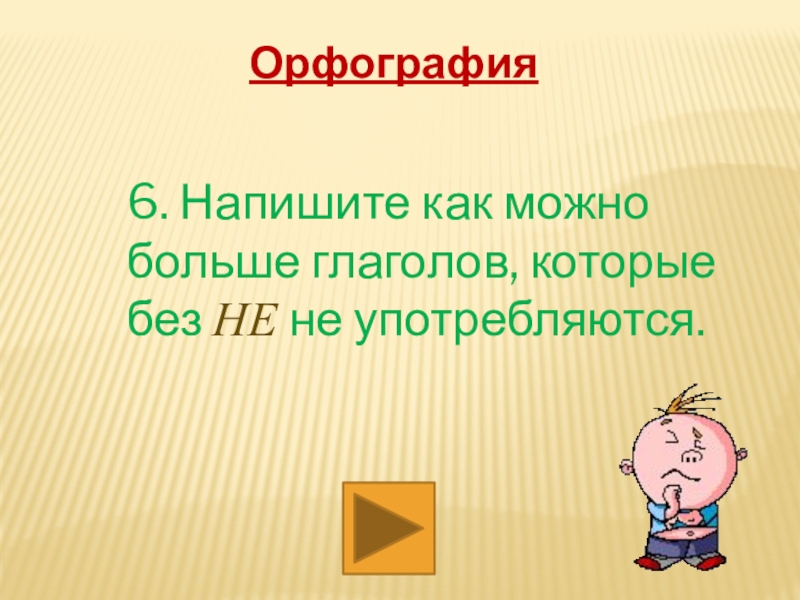 Орфография

6. Напишите как можно больше глаголов, которые без НЕ не употребляются.